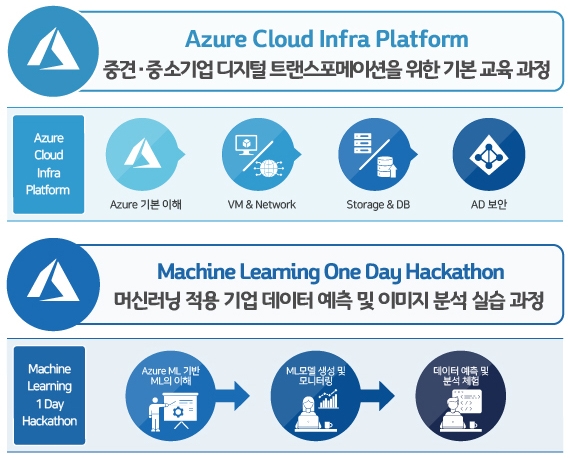 Azure Cloud Infra Platform
중견·중소기업 디지털 트랜스포메이션을 위한 기본 교육 과정

Azure Cloud Infra Platform

Azure 기본 이해

VM & Network

Storage & DB

AD 보안

Machine Learning One Day Hackathon
머신러닝 적용 기업 데이터 예측 및 이미지 분석 실습 과정

Machine Learning 1 Day Hackathon

Azure ML 기반 ML의 이해

ML모델 생성 및 모니터링

데이터 예측 및 분석 체험